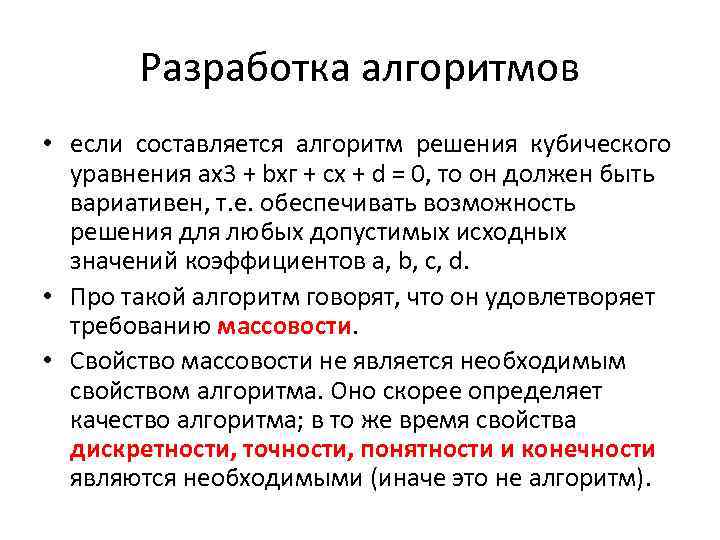 Разработка алгоритмов

• если составляется алгоритм решения кубического уравнения ax3 + bxг + cx + d = 0, то он должен быть вариативен, т.е. обеспечивать возможность решения для любых допустимых исходных значений коэффициентов a, b, c, d.

• Про такой алгоритм говорят, что он удовлетворяет требованию массовости.

• Свойство массовости не является необходимым свойством алгоритма. Оно скорее определяет качество алгоритма; в то же время свойства дискретности, точности, понятности и конечности являются необходимыми (иначе это не алгоритм).